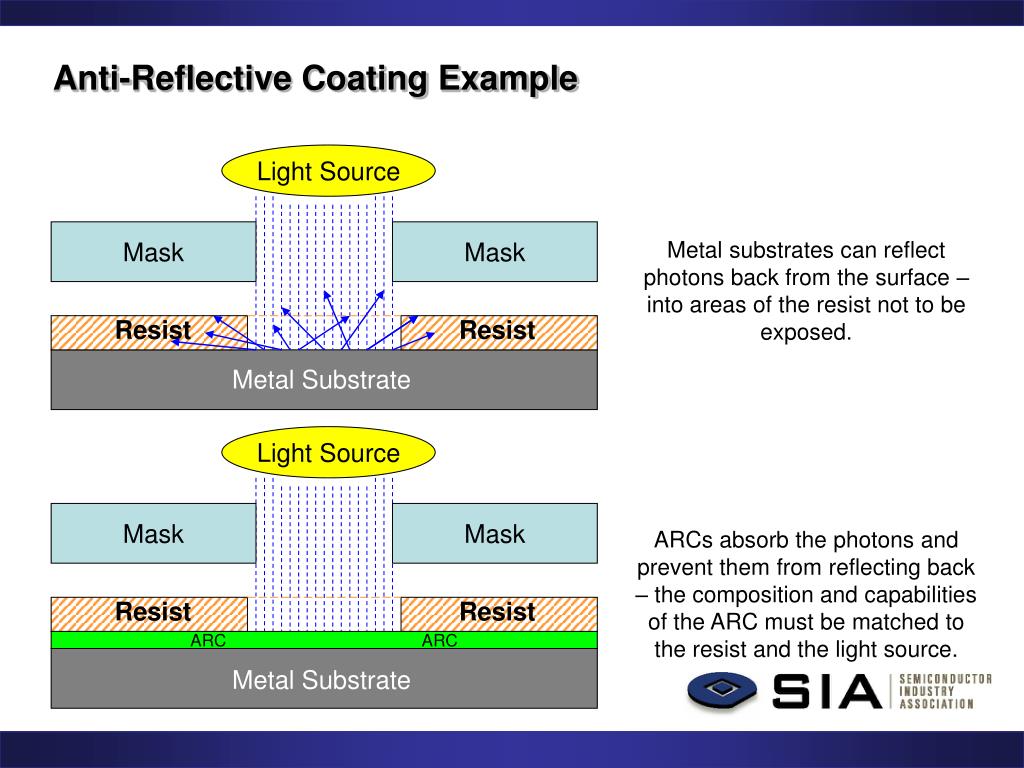 Anti-Reflective Coating Example

Light Source

Mask

Mask

Resist

Resist

Metal Substrate

Metal substrates can reflect photons back from the surface – into areas of the resist not to be exposed.

Light Source

Mask

Mask

Resist

Resist

ARC

ARC

Metal Substrate

ARCs absorb the photons and prevent them from reflecting back – the composition and capabilities of the ARC must be matched to the resist and the light source.

SIA SEMICONDUCTOR INDUSTRY ASSOCIATION